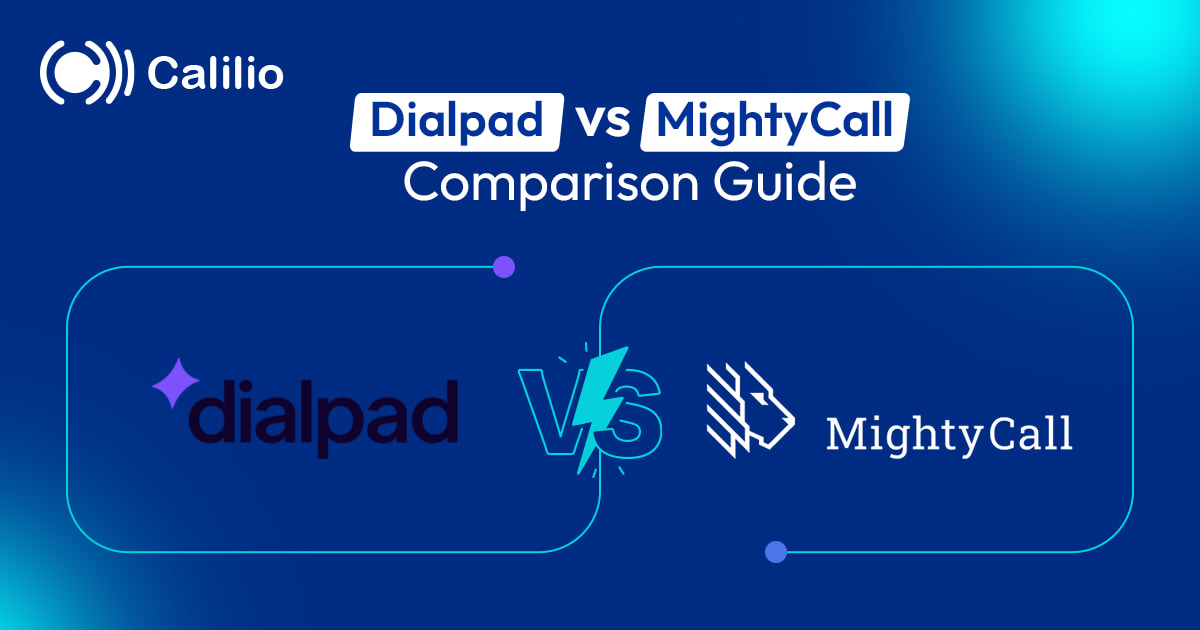 Calilio

Dialpad vs MightyCall
Comparison Guide

dialpad

VS

MightyCall